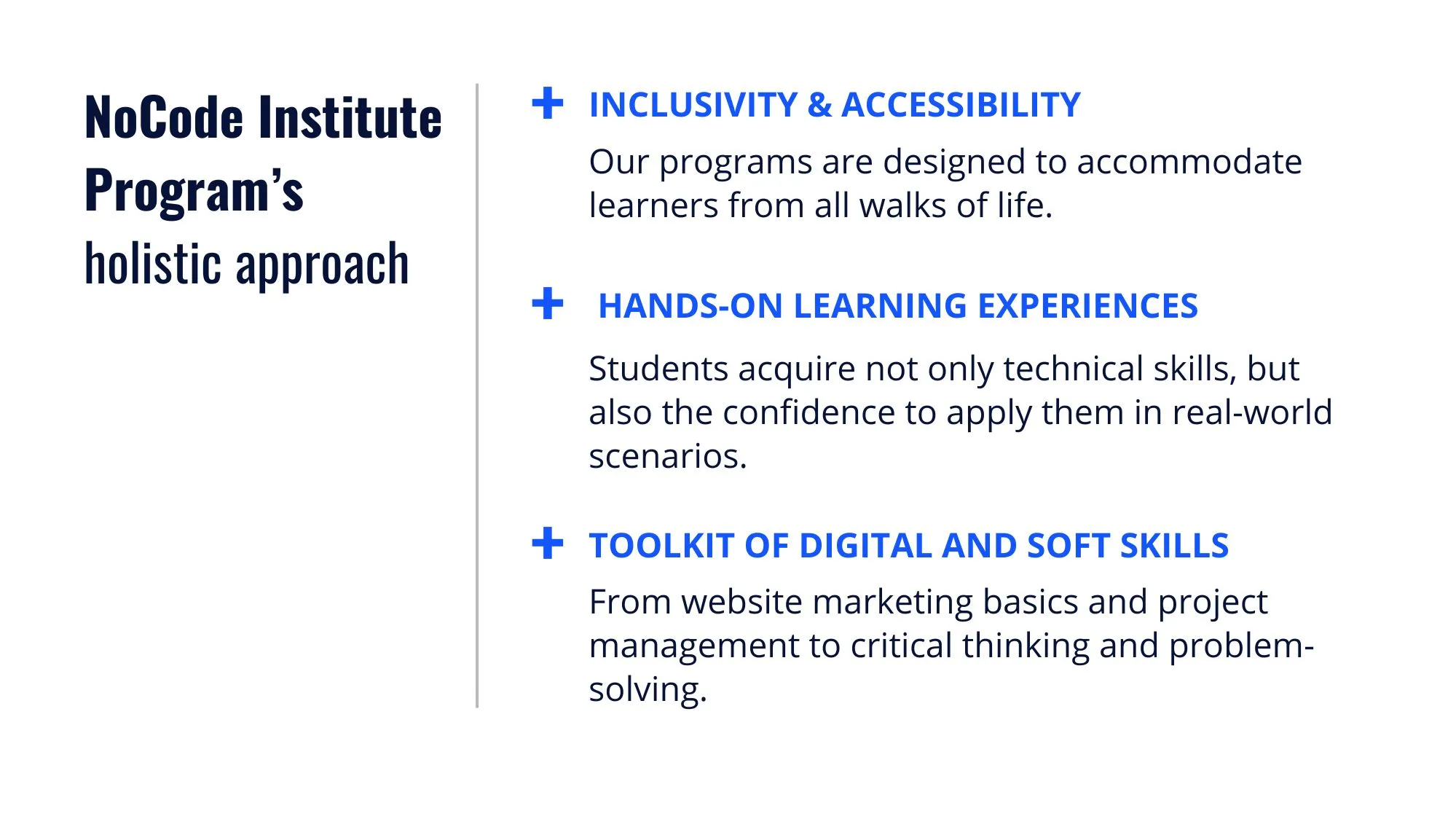 NoCode Institute Program's holistic approach

+ INCLUSIVITY & ACCESSIBILITY

Our programs are designed to accommodate learners from all walks of life.

+ HANDS-ON LEARNING EXPERIENCES

Students acquire not only technical skills, but also the confidence to apply them in real-world scenarios.

+ TOOLKIT OF DIGITAL AND SOFT SKILLS

From website marketing basics and project management to critical thinking and problem-solving.